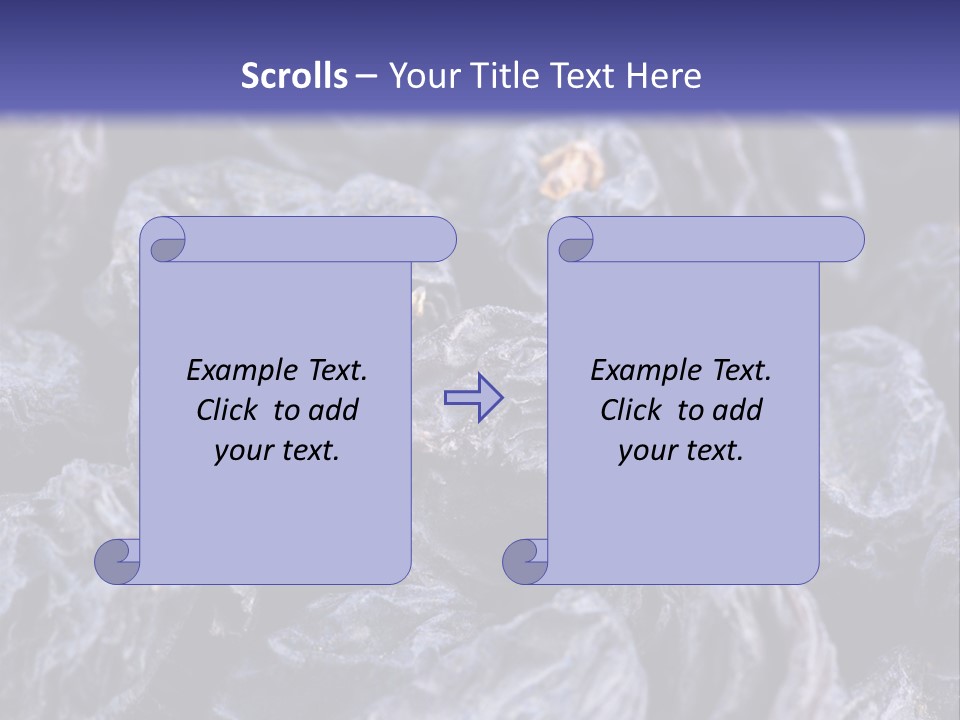 Scrolls – Your Title Text Here

Example Text.
Click to add
your text.

Example Text.
Click to add
your text.